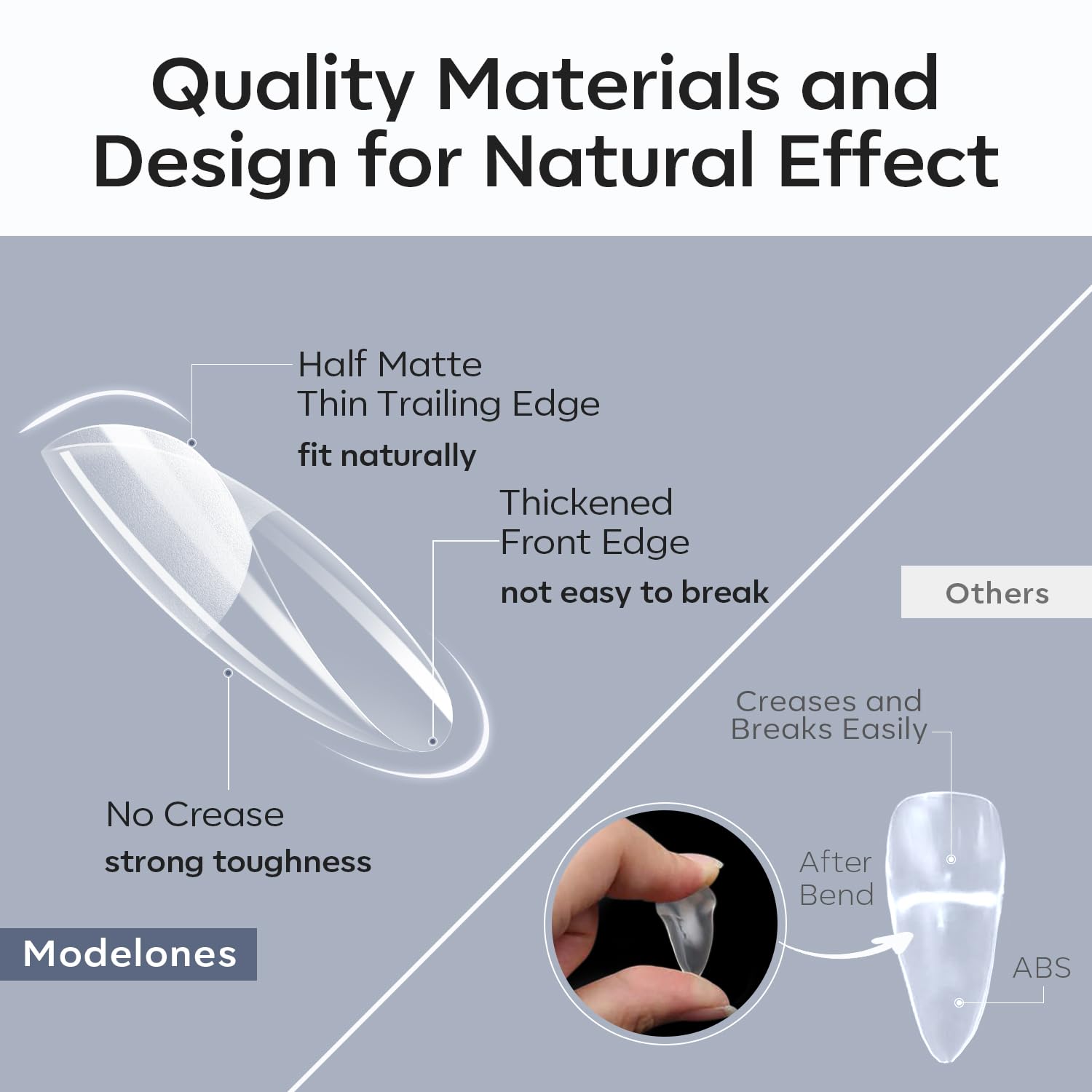 Quality Materials and Design for Natural Effect

Half Matte
Thin Trailing Edge
fit naturally

Thickened
Front Edge
not easy to break

No Crease
strong toughness

Modelones

Others

Creases and
Breaks Easily

After
Bend

ABS